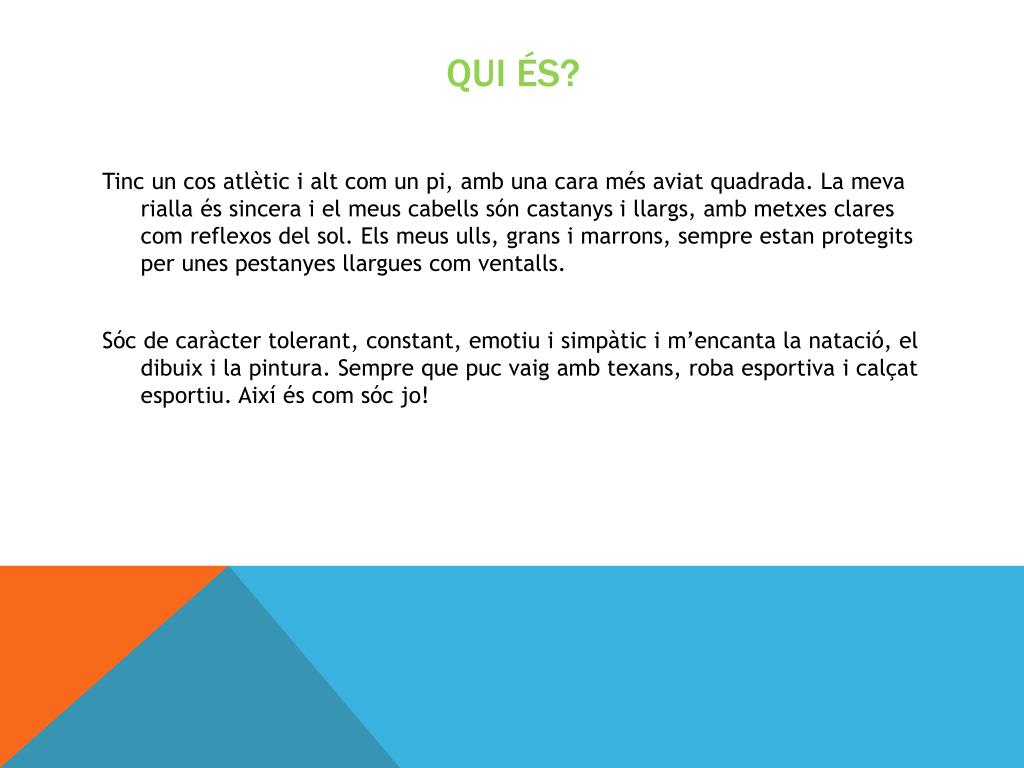 QUI ÉS?

Tinc un cos atlètic i alt com un pi, amb una cara més aviat quadrada. La meva rialla és sincera i el meus cabells són castanys i llargs, amb metxes clares com reflexos del sol. Els meus ulls, grans i marrons, sempre estan protegits per unes pestanyes llargues com ventalls.

Sóc de caràcter tolerant, constant, emotiu i simpàtic i m'encanta la natació, el dibuix i la pintura. Sempre que puc vaig amb texans, roba esportiva i calçat esportiu. Així és com sóc jo!